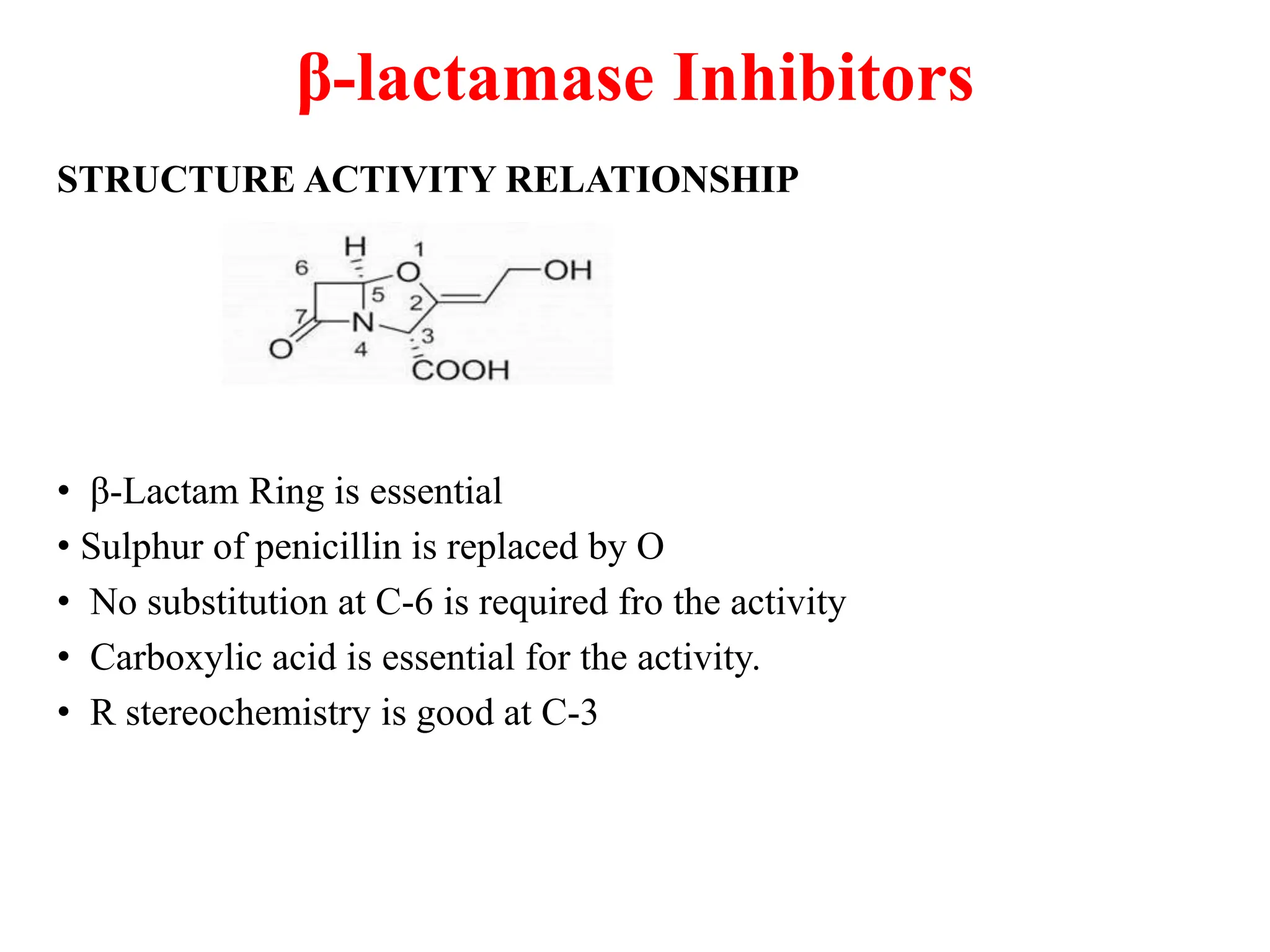 β-lactamase Inhibitors

STRUCTURE ACTIVITY RELATIONSHIP

H
1
6
O
OH
5
2
7
N
3
O
4
COOH

• β-Lactam Ring is essential
• Sulphur of penicillin is replaced by O
• No substitution at C-6 is required fro the activity
• Carboxylic acid is essential for the activity.
• R stereochemistry is good at C-3